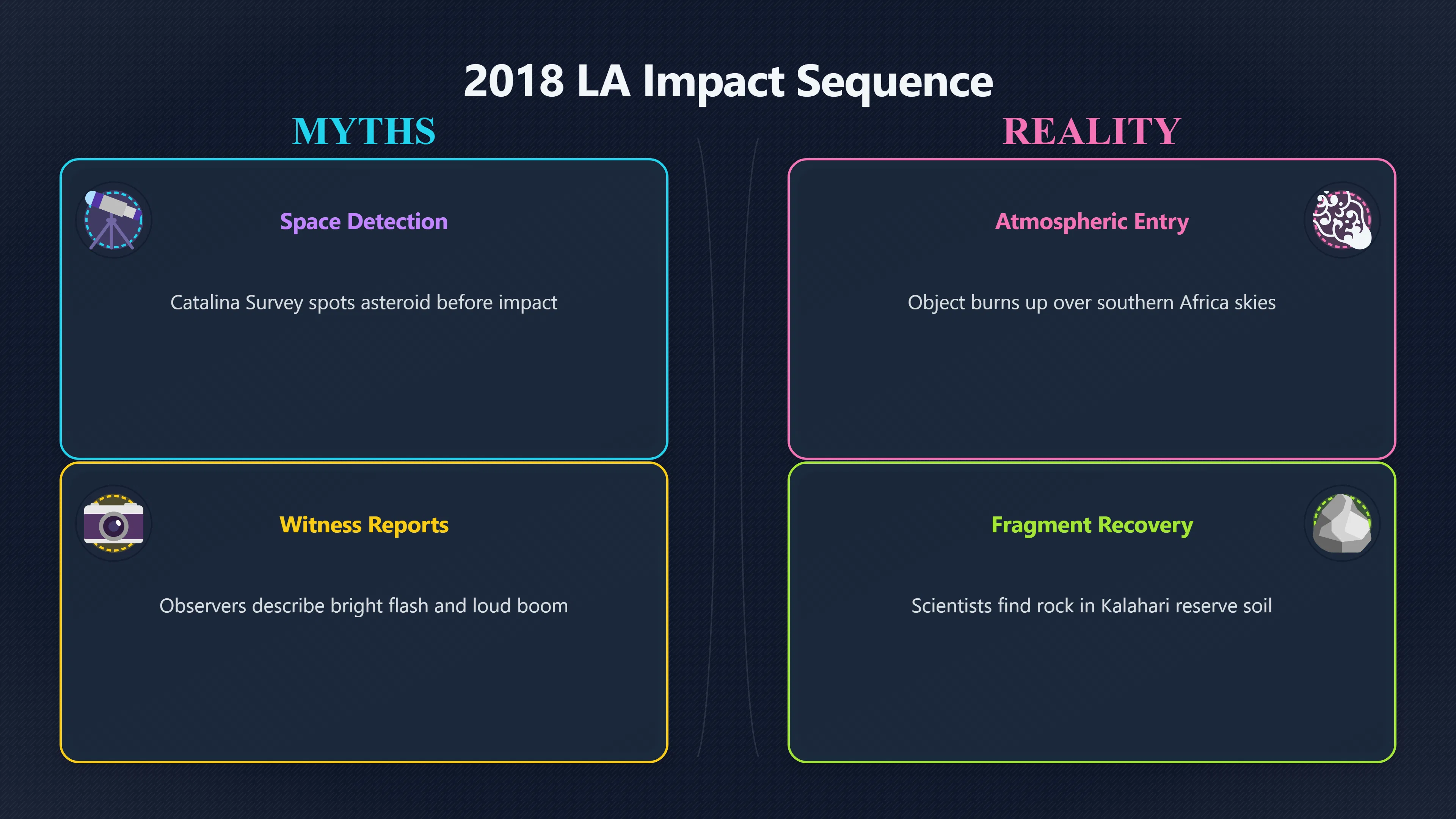 2018 LA Impact Sequence

MYTHS

Space Detection

Catalina Survey spots asteroid before impact

Witness Reports

Observers describe bright flash and loud boom

REALITY

Atmospheric Entry

Object burns up over southern Africa skies

Fragment Recovery

Scientists find rock in Kalahari reserve soil